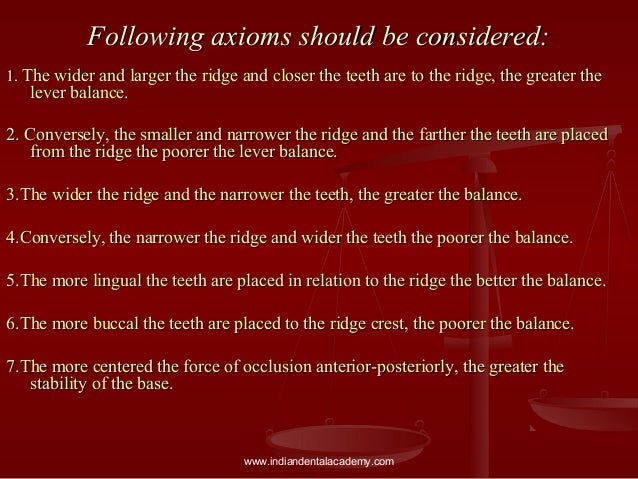 Following axioms should be considered:

1. The wider and larger the ridge and closer the teeth are to the ridge, the greater the lever balance.

2. Conversely, the smaller and narrower the ridge and the farther the teeth are placed from the ridge the poorer the lever balance.

3.The wider the ridge and the narrower the teeth, the greater the balance.

4.Conversely, the narrower the ridge and wider the teeth the poorer the balance.

5.The more lingual the teeth are placed in relation to the ridge the better the balance.

6.The more buccal the teeth are placed to the ridge crest, the poorer the balance.

7.The more centered the force of occlusion anterior-posteriorly, the greater the stability of the base.

www.indiandentalacademy.com